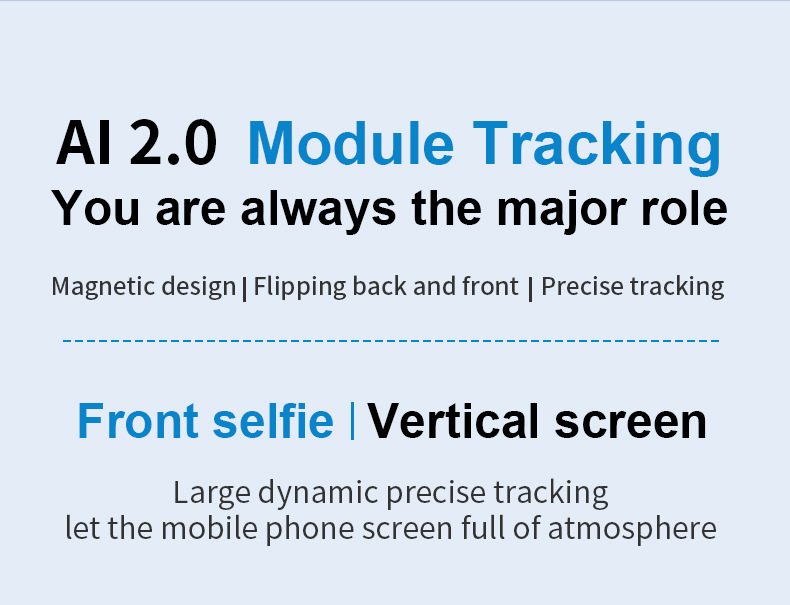 AI 2.0 Module Tracking
You are always the major role

Magnetic design | Flipping back and front | Precise tracking

Front selfie | Vertical screen

Large dynamic precise tracking
let the mobile phone screen full of atmosphere